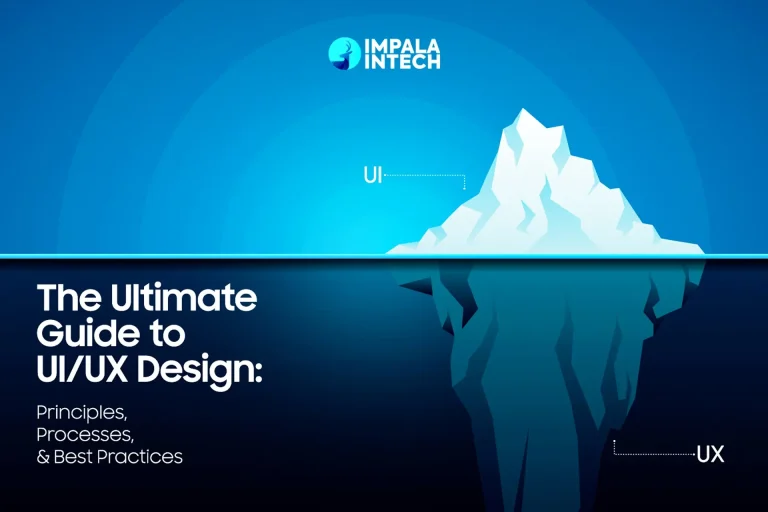 IMPALA INTECH

UI

The Ultimate Guide to UI/UX Design:

Principles, Processes, & Best Practices

UX